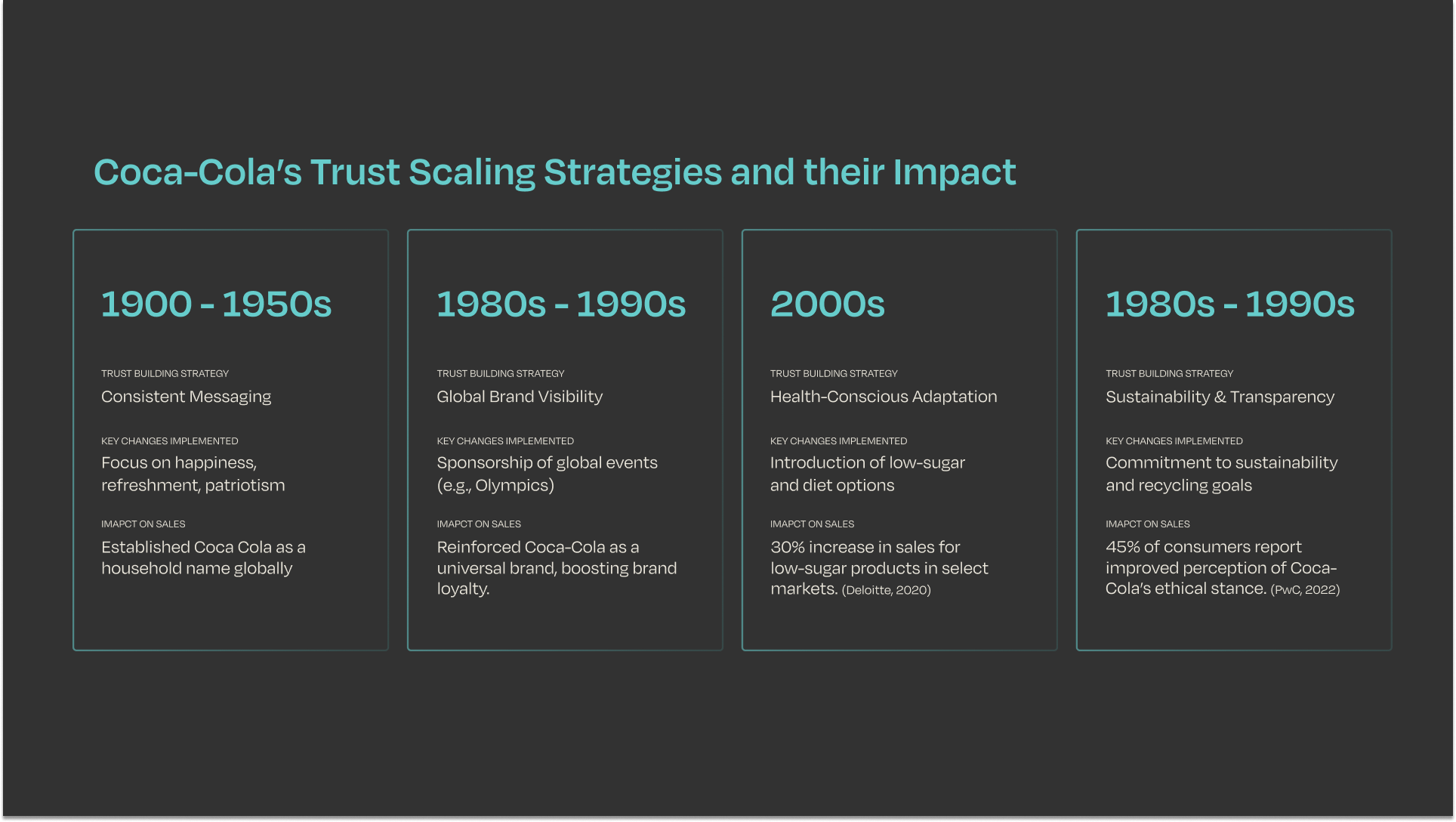 Coca-Cola's Trust Scaling Strategies and their Impact

1900 - 1950s

TRUST BUILDING STRATEGY
Consistent Messaging

KEY CHANGES IMPLEMENTED
Focus on happiness, refreshment, patriotism

IMAPCT ON SALES
Established Coca Cola as a household name globally

1980s - 1990s

TRUST BUILDING STRATEGY
Global Brand Visibility

KEY CHANGES IMPLEMENTED
Sponsorship of global events (e.g., Olympics)

IMAPCT ON SALES
Reinforced Coca-Cola as a universal brand, boosting brand loyalty.

2000s

TRUST BUILDING STRATEGY
Health-Conscious Adaptation

KEY CHANGES IMPLEMENTED
Introduction of low-sugar and diet options

IMAPCT ON SALES
30% increase in sales for low-sugar products in select markets. (Deloitte, 2020)

1980s - 1990s

TRUST BUILDING STRATEGY
Sustainability & Transparency

KEY CHANGES IMPLEMENTED
Commitment to sustainability and recycling goals

IMAPCT ON SALES
45% of consumers report improved perception of Coca-Cola's ethical stance. (PwC, 2022)